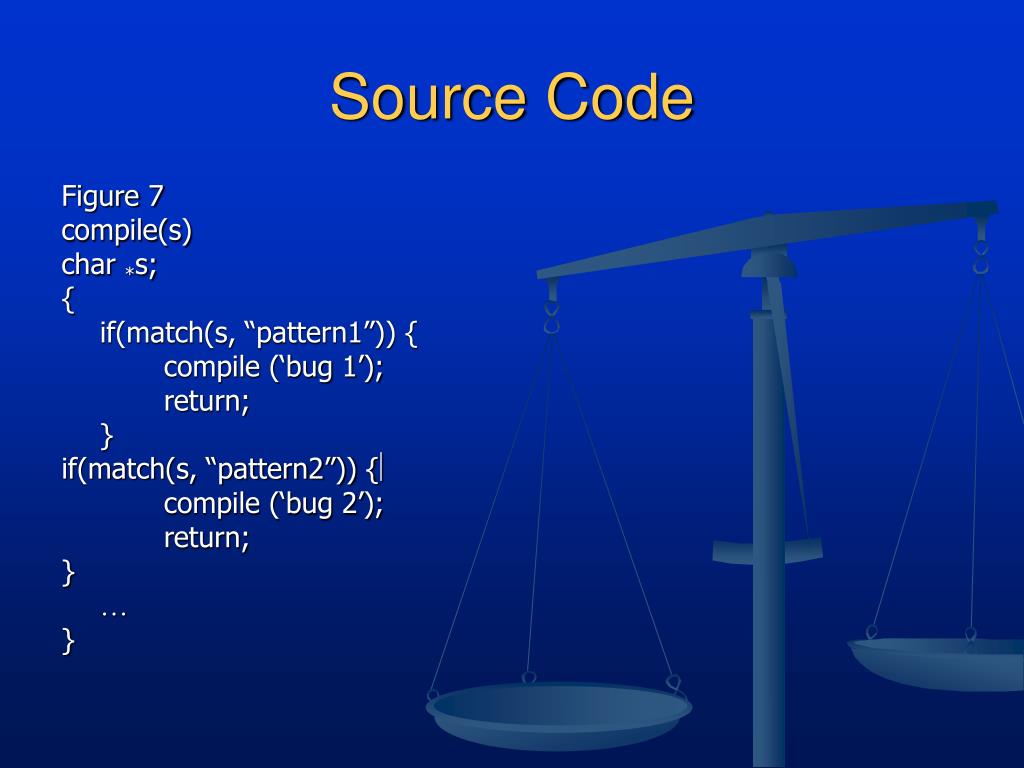 Source Code

Figure 7
compile(s)
char *s;
{
if(match(s, “pattern1”)) {
compile (‘bug 1’);
return;
}
if(match(s, “pattern2”)) {
compile (‘bug 2’);
return;
}
…
}